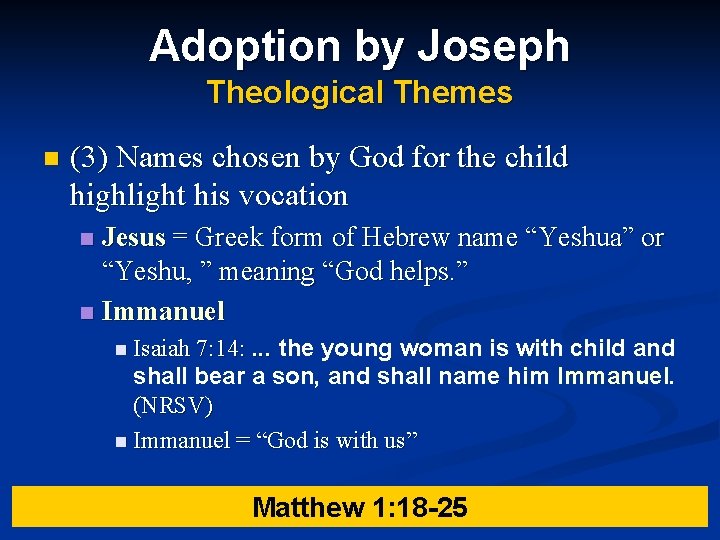 Adoption by Joseph
Theological Themes

(3) Names chosen by God for the child highlight his vocation

Jesus = Greek form of Hebrew name “Yeshua” or “Yeshu, ” meaning “God helps.”

Immanuel

Isaiah 7:14: ... the young woman is with child and shall bear a son, and shall name him Immanuel. (NRSV)

Immanuel = “God is with us”

Matthew 1:18-25